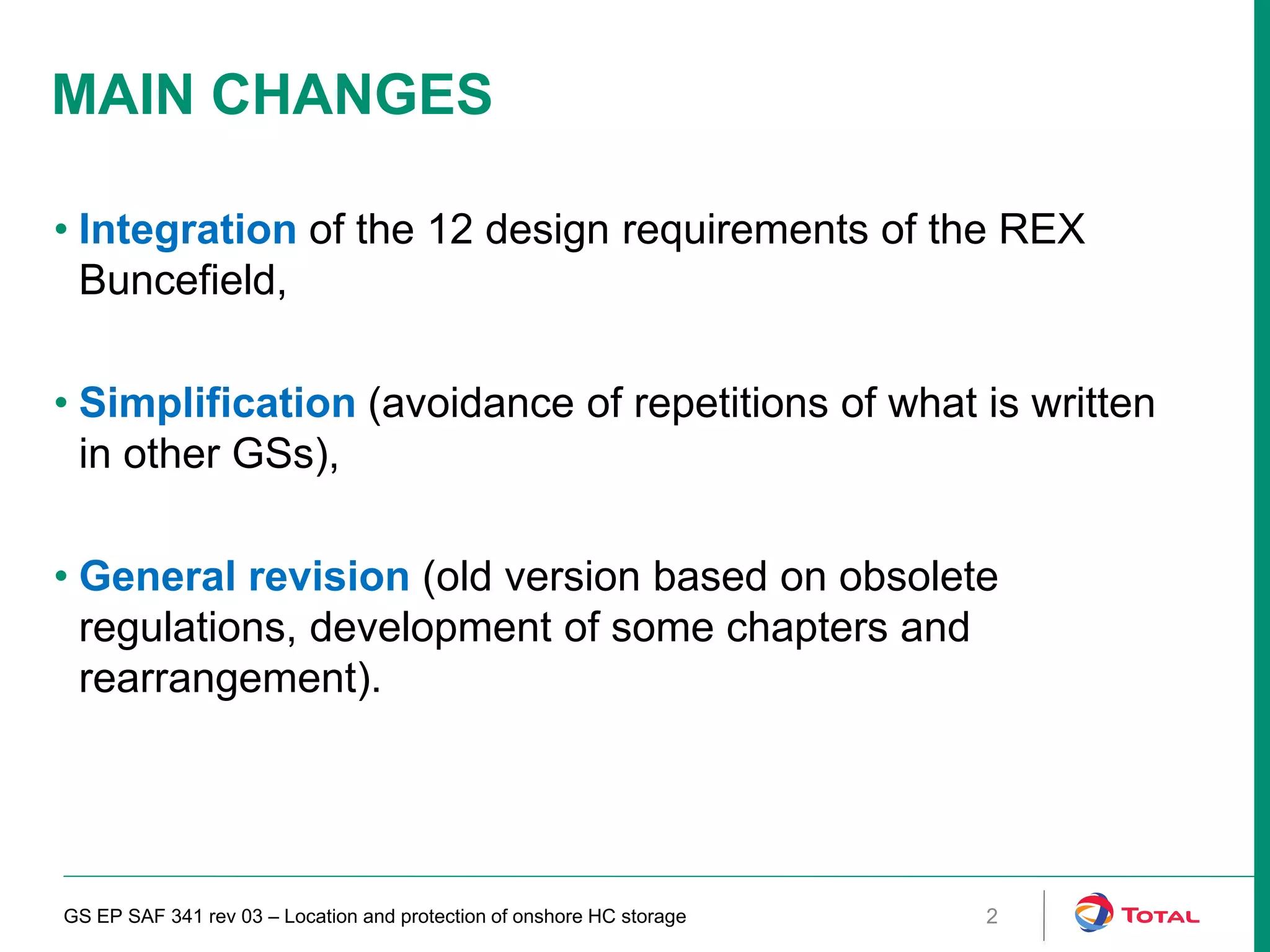 MAIN CHANGES

• Integration of the 12 design requirements of the REX Buncefield,

• Simplification (avoidance of repetitions of what is written in other GSs),

• General revision (old version based on obsolete regulations, development of some chapters and rearrangement).

GS EP SAF 341 rev 03 – Location and protection of onshore HC storage

2

TOTAL